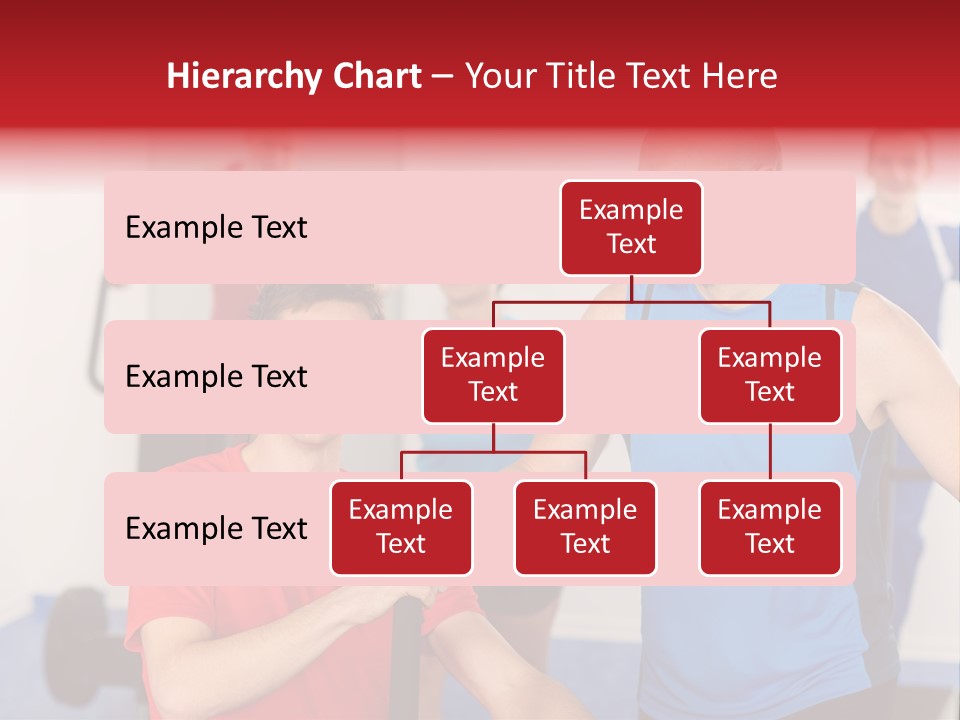 Hierarchy Chart – Your Title Text Here

Example Text

Example Text

Example Text

Example Text

Example Text

Example Text

Example Text

Example Text

Example Text